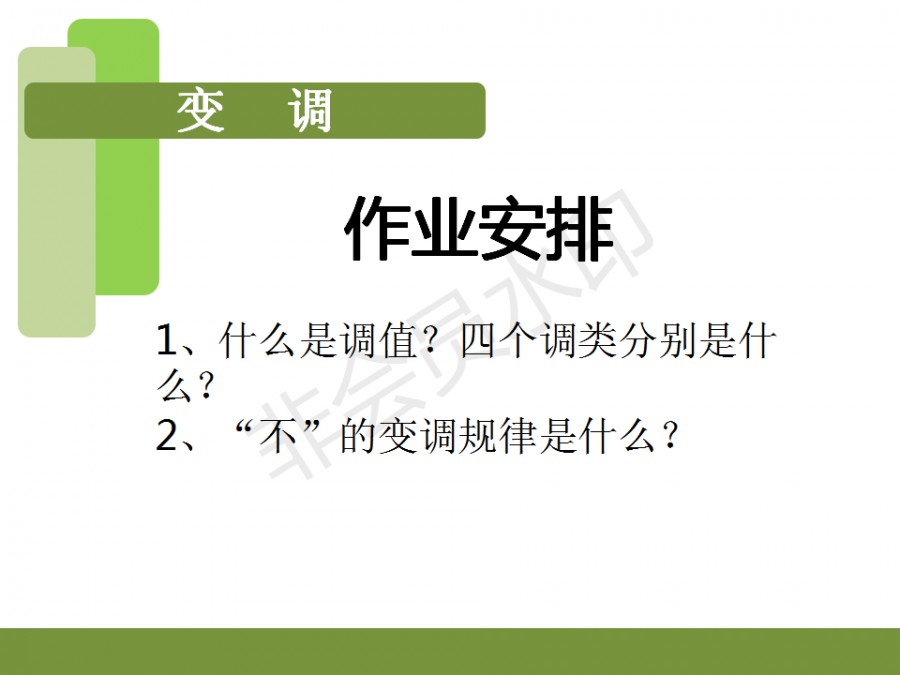 变 调

作业安排

1、什么是调值？四个调类分别是什么？
2、“不”的变调规律是什么？

非会员水印